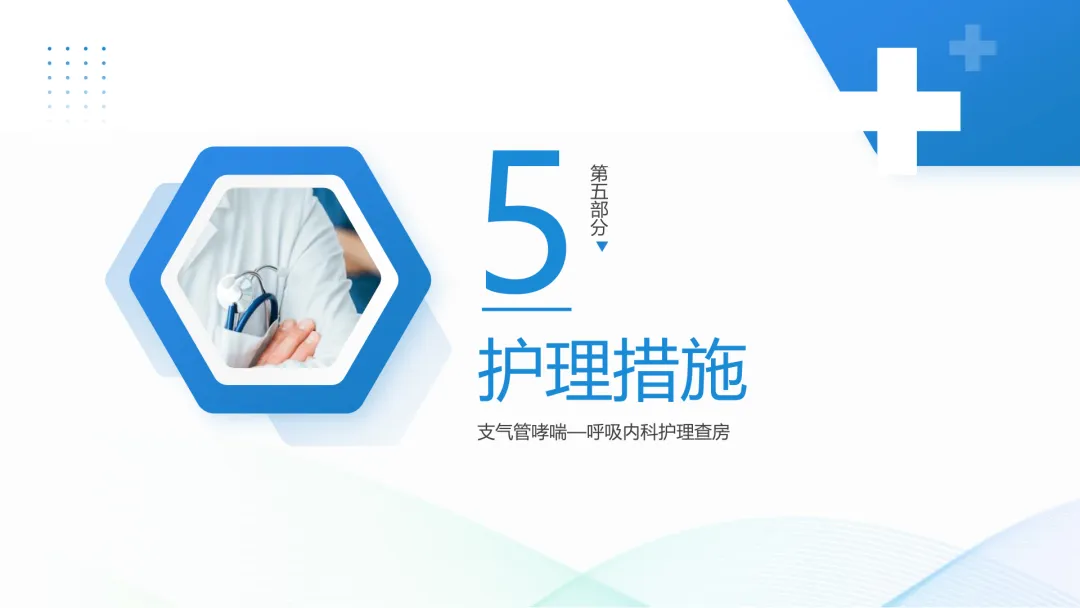 5
第五部分
护理措施
支气管哮喘—呼吸内科护理查房